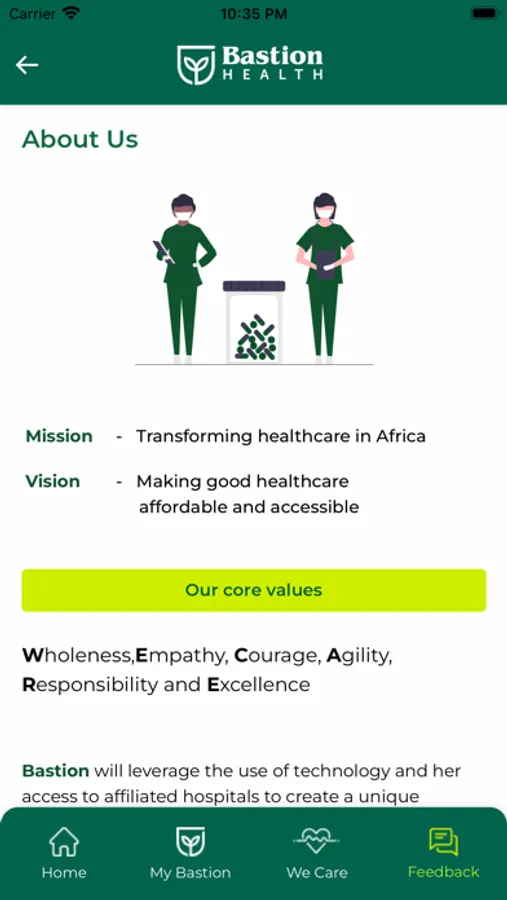 Carrier 10:35 PM

Bastion HEALTH

About Us

Mission - Transforming healthcare in Africa

Vision - Making good healthcare affordable and accessible

Our core values

Wholeness,Empathy, Courage, Agility, Responsibility and Excellence

Bastion will leverage the use of technology and her access to affiliated hospitals to create a unique

Home My Bastion We Care Feedback